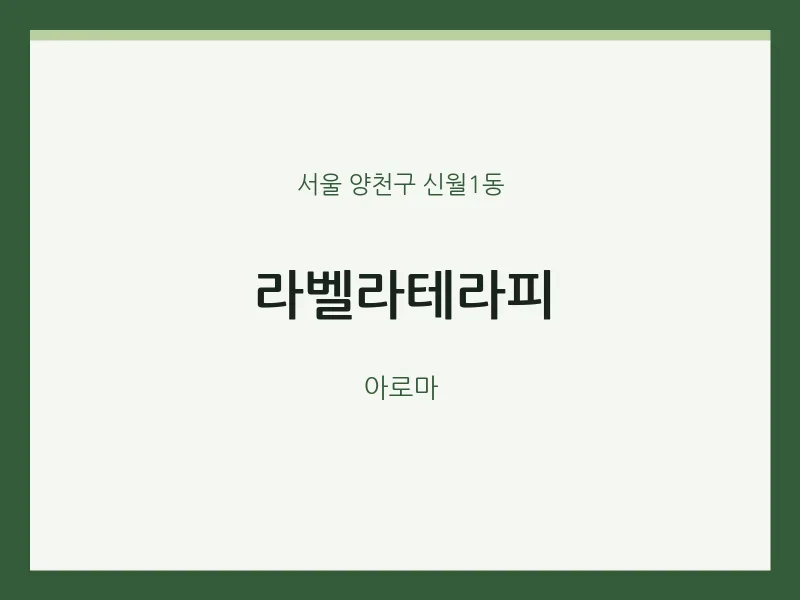 서울 양천구 신월1동

라벨라테라피

아로마